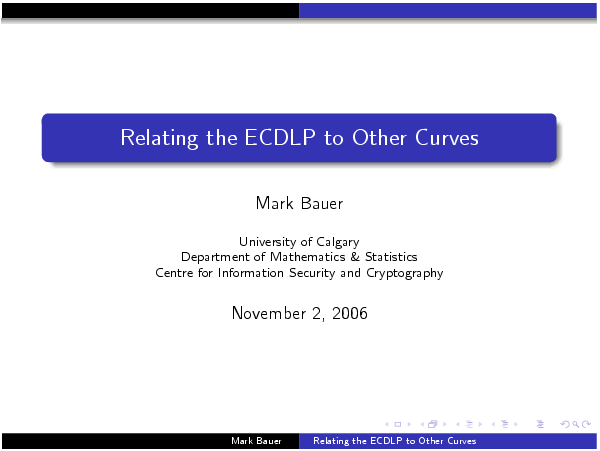 Relating the ECDLP to Other Curves

Mark Bauer

University of Calgary
Department of Mathematics & Statistics
Centre for Information Security and Cryptography

November 2, 2006

Mark Bauer Relating the ECDLP to Other Curves